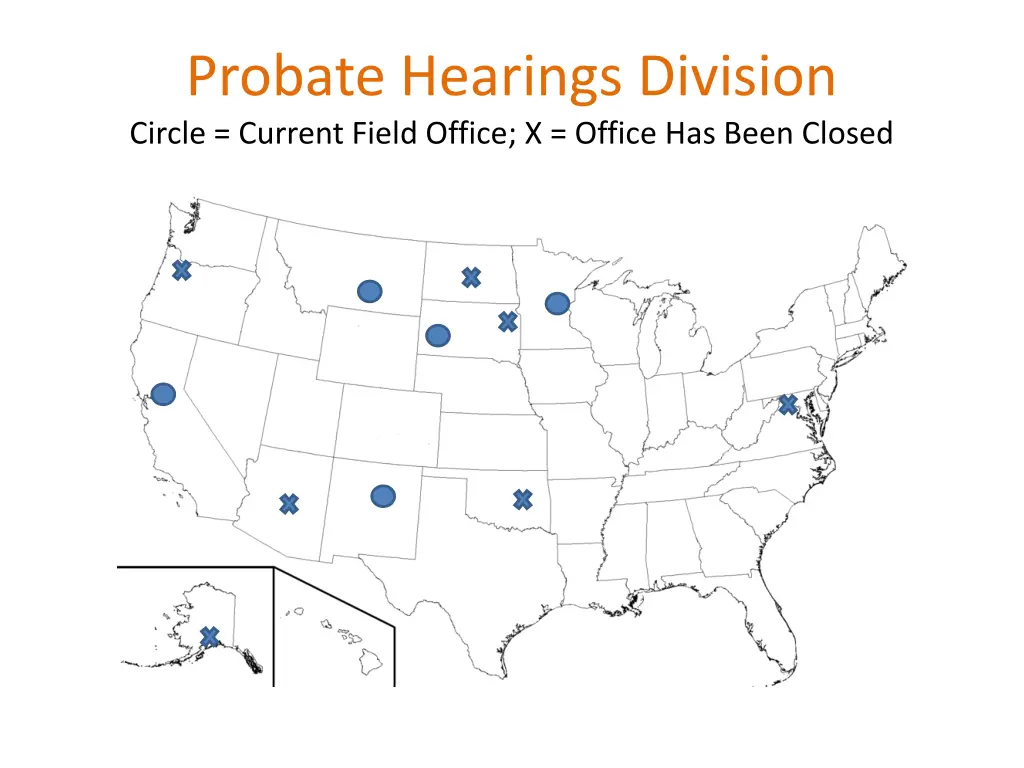 Probate Hearings Division

Circle = Current Field Office; X = Office Has Been Closed